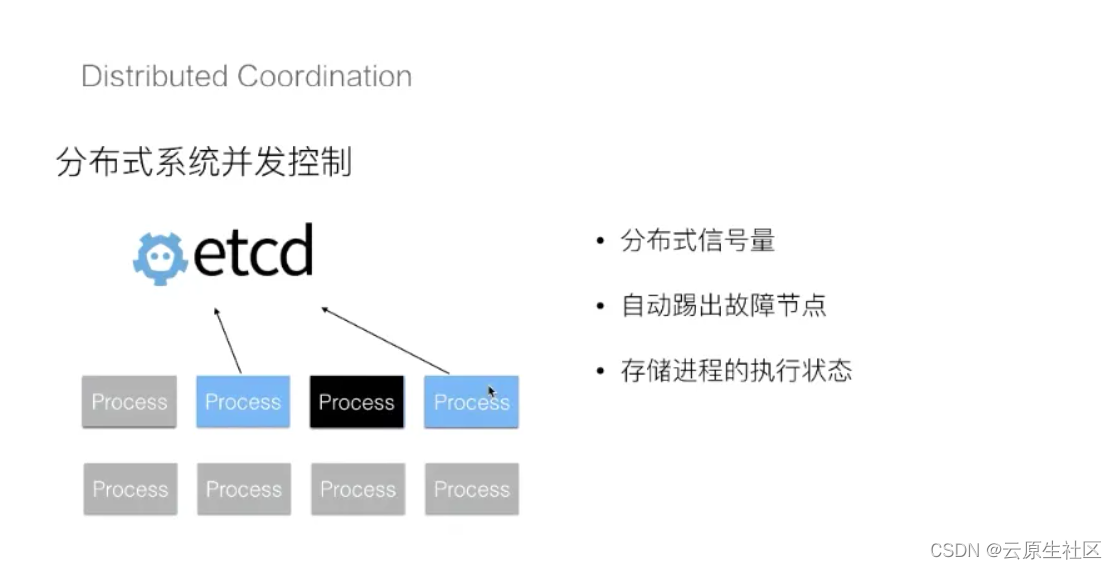 Distributed Coordination

分布式系统并发控制

etcd

Process Process Process Process

Process Process Process Process

• 分布式信号量

• 自动踢出故障节点

• 存储进程的执行状态

CSDN @云原生社区